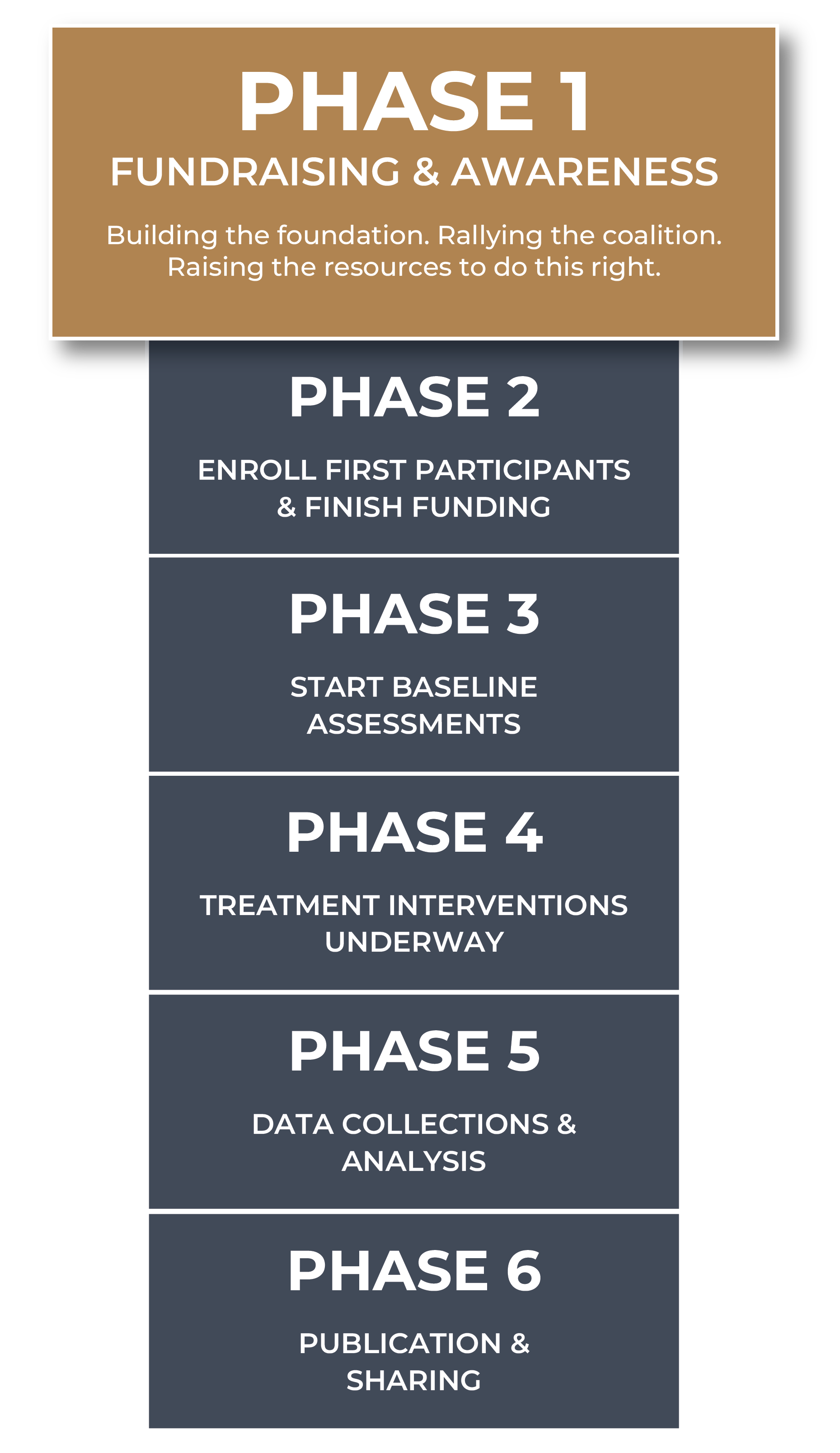 PHASE 1

FUNDRAISING & AWARENESS

Building the foundation. Rallying the coalition. Raising the resources to do this right.

PHASE 2

ENROLL FIRST PARTICIPANTS & FINISH FUNDING

PHASE 3

START BASELINE ASSESSMENTS

PHASE 4

TREATMENT INTERVENTIONS UNDERWAY

PHASE 5

DATA COLLECTIONS & ANALYSIS

PHASE 6

PUBLICATION & SHARING